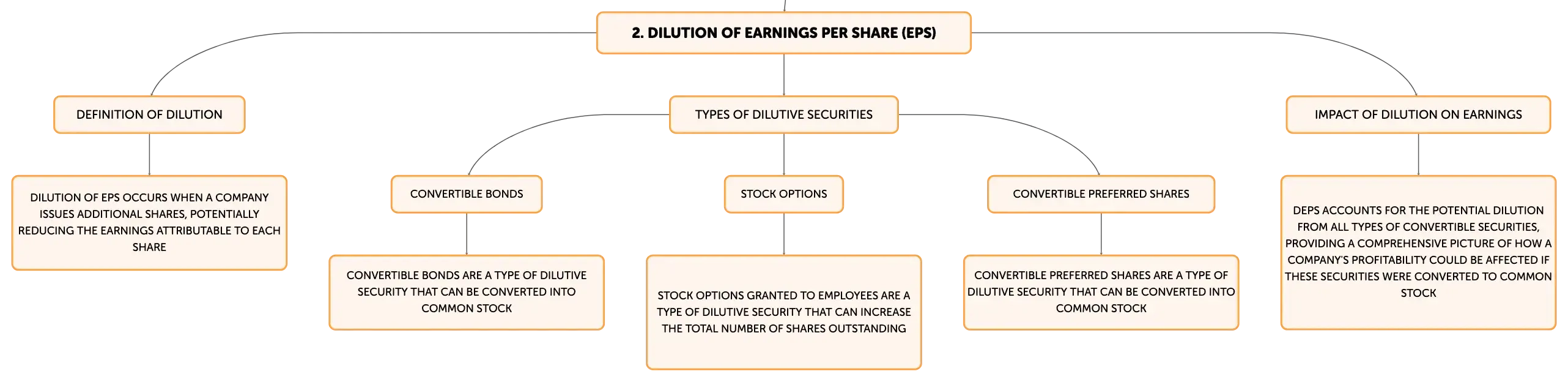 2. DILUTION OF EARNINGS PER SHARE (EPS)

DEFINITION OF DILUTION

DILUTION OF EPS OCCURS WHEN A COMPANY ISSUES ADDITIONAL SHARES, POTENTIALLY REDUCING THE EARNINGS ATTRIBUTABLE TO EACH SHARE

TYPES OF DILUTIVE SECURITIES

CONVERTIBLE BONDS

CONVERTIBLE BONDS ARE A TYPE OF DILUTIVE SECURITY THAT CAN BE CONVERTED INTO COMMON STOCK

STOCK OPTIONS

STOCK OPTIONS GRANTED TO EMPLOYEES ARE A TYPE OF DILUTIVE SECURITY THAT CAN INCREASE THE TOTAL NUMBER OF SHARES OUTSTANDING

CONVERTIBLE PREFERRED SHARES

CONVERTIBLE PREFERRED SHARES ARE A TYPE OF DILUTIVE SECURITY THAT CAN BE CONVERTED INTO COMMON STOCK

IMPACT OF DILUTION ON EARNINGS

DEPS ACCOUNTS FOR THE POTENTIAL DILUTION FROM ALL TYPES OF CONVERTIBLE SECURITIES, PROVIDING A COMPREHENSIVE PICTURE OF HOW A COMPANY'S PROFITABILITY COULD BE AFFECTED IF THESE SECURITIES WERE CONVERTED TO COMMON STOCK